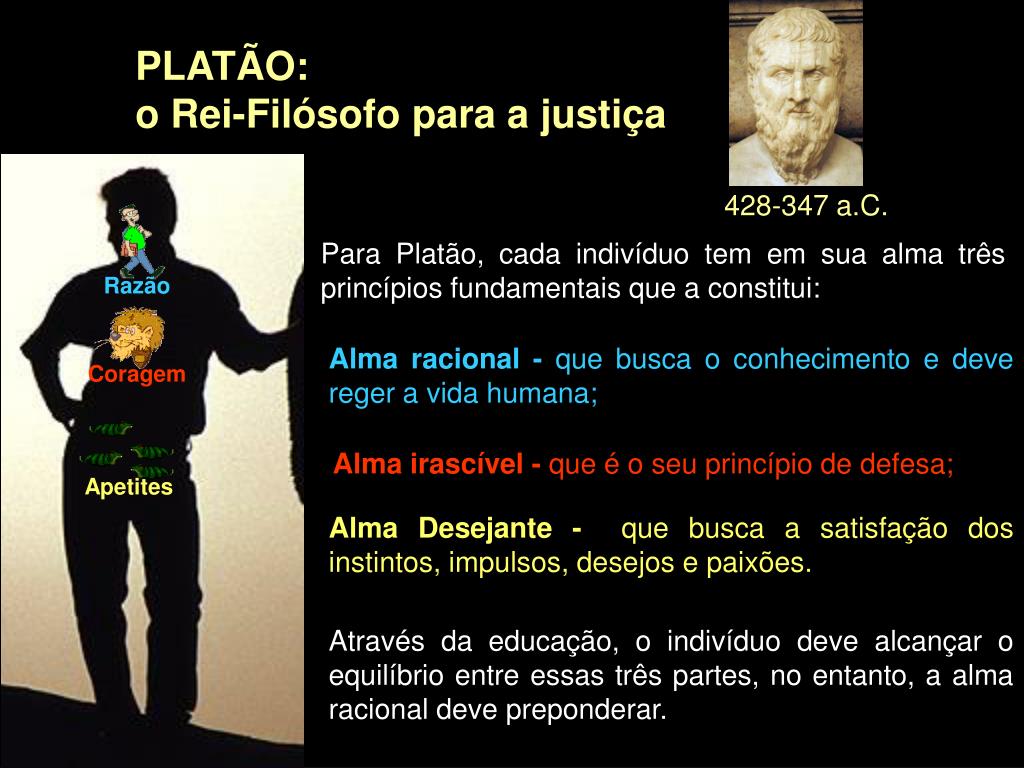 PLATÃO:
o Rei-Filósofo para a justiça

428-347 a.C.

Razão

Coragem

Apetites

Para Platão, cada indivíduo tem em sua alma três princípios fundamentais que a constitui:

Alma racional - que busca o conhecimento e deve reger a vida humana;

Alma irascível - que é o seu princípio de defesa;

Alma Desejante - que busca a satisfação dos instintos, impulsos, desejos e paixões.

Através da educação, o indivíduo deve alcançar o equilíbrio entre essas três partes, no entanto, a alma racional deve preponderar.